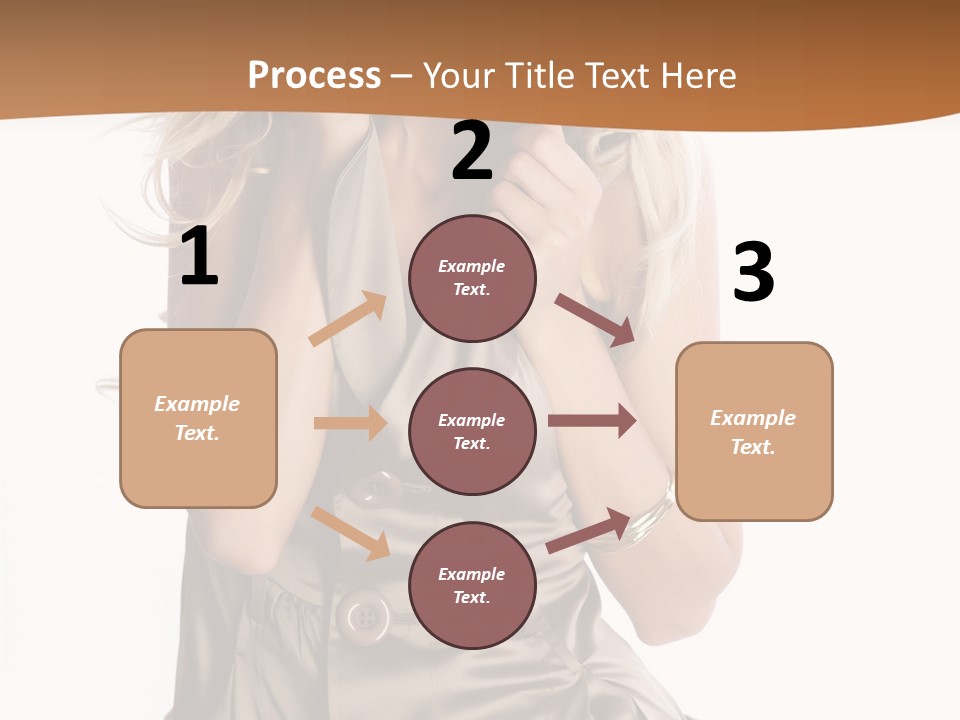 Process – Your Title Text Here

1

Example Text.

2

Example Text.

Example Text.

Example Text.

3

Example Text.